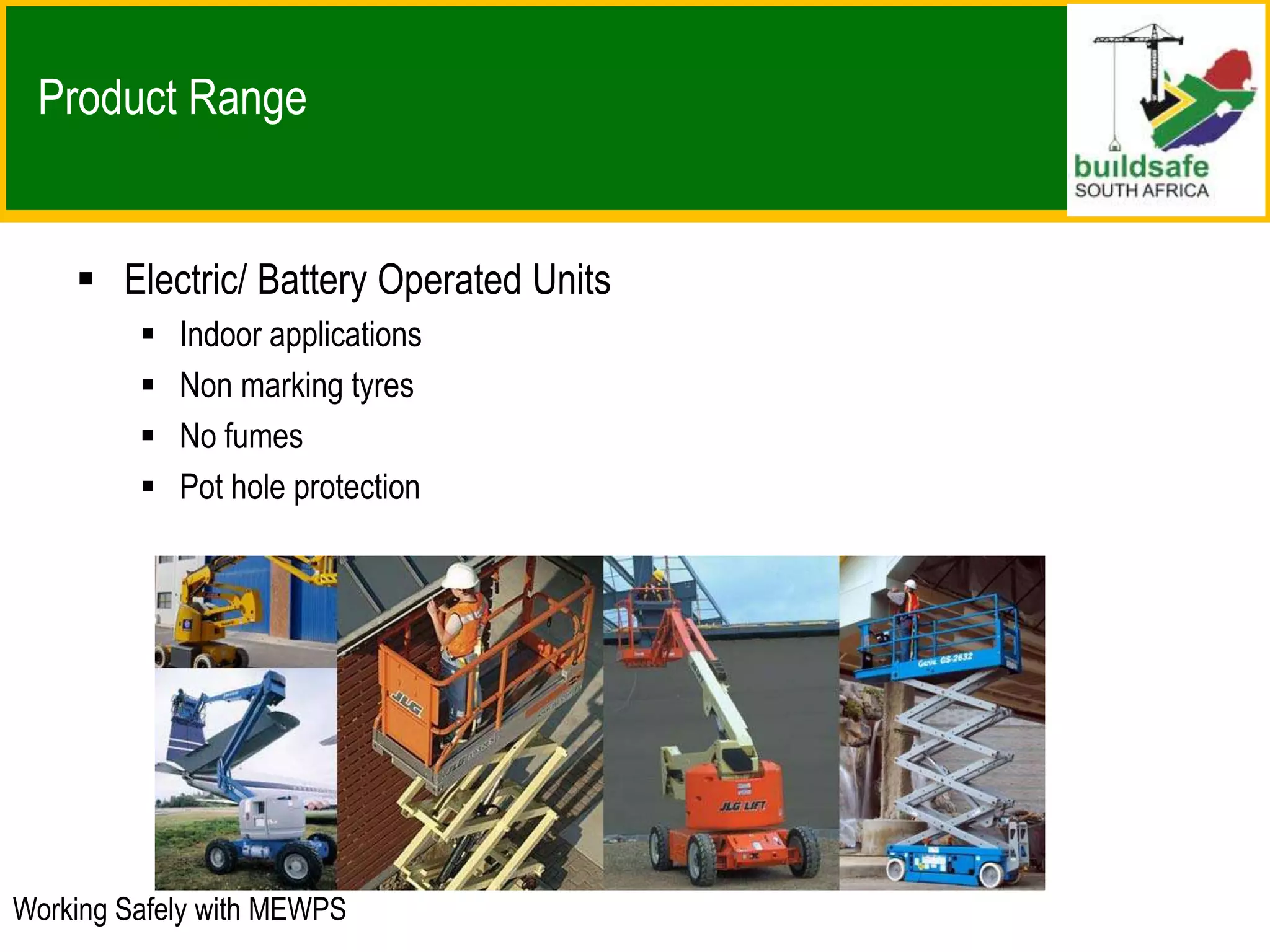 Product Range

buildsafe
SOUTH AFRICA

▪ Electric/ Battery Operated Units
  ▪ Indoor applications
  ▪ Non marking tyres
  ▪ No fumes
  ▪ Pot hole protection

JLG

JLG LIFT

Genie GS-2632

Working Safely with MEWPS